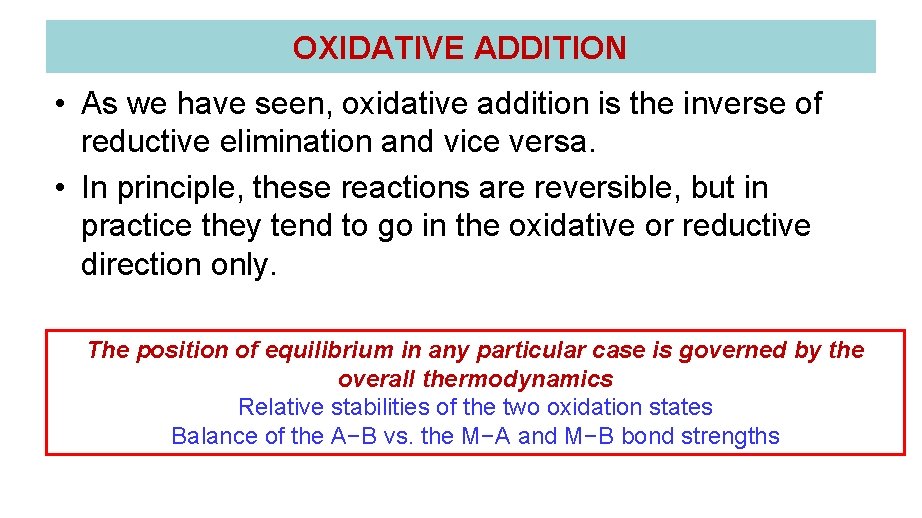 OXIDATIVE ADDITION

• As we have seen, oxidative addition is the inverse of reductive elimination and vice versa.
• In principle, these reactions are reversible, but in practice they tend to go in the oxidative or reductive direction only.

The position of equilibrium in any particular case is governed by the overall thermodynamics
Relative stabilities of the two oxidation states
Balance of the A−B vs. the M−A and M−B bond strengths